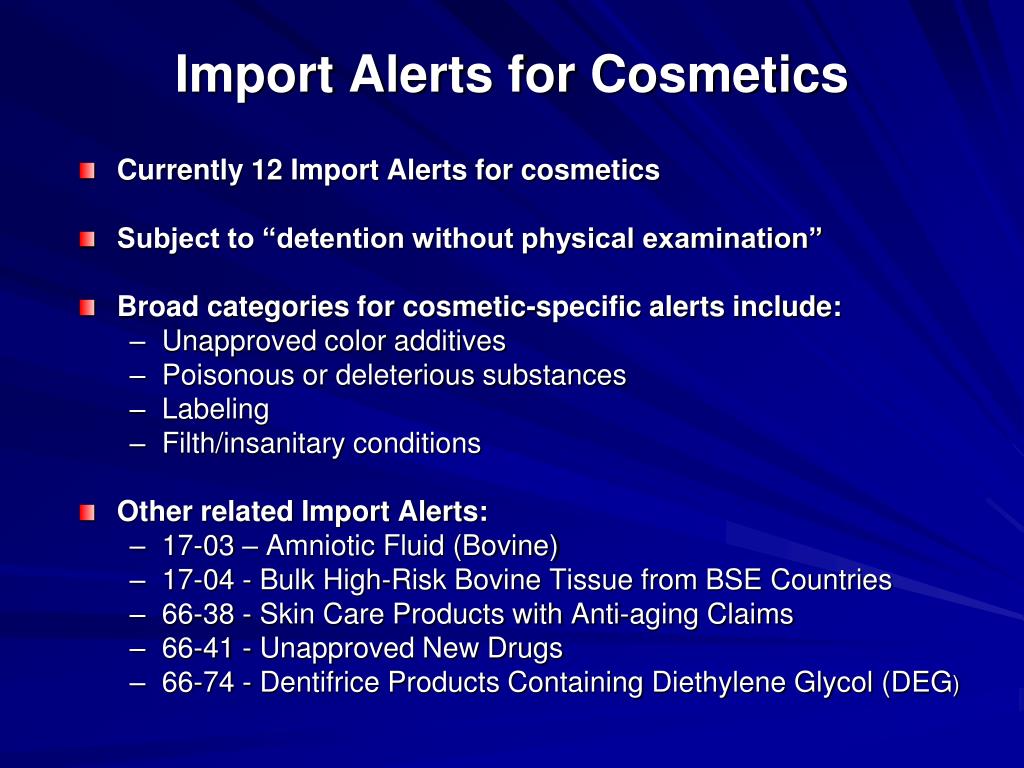 Import Alerts for Cosmetics

Currently 12 Import Alerts for cosmetics

Subject to “detention without physical examination”

Broad categories for cosmetic-specific alerts include:
– Unapproved color additives
– Poisonous or deleterious substances
– Labeling
– Filth/insanitary conditions

Other related Import Alerts:
– 17-03 – Amniotic Fluid (Bovine)
– 17-04 - Bulk High-Risk Bovine Tissue from BSE Countries
– 66-38 - Skin Care Products with Anti-aging Claims
– 66-41 - Unapproved New Drugs
– 66-74 - Dentifrice Products Containing Diethylene Glycol (DEG)